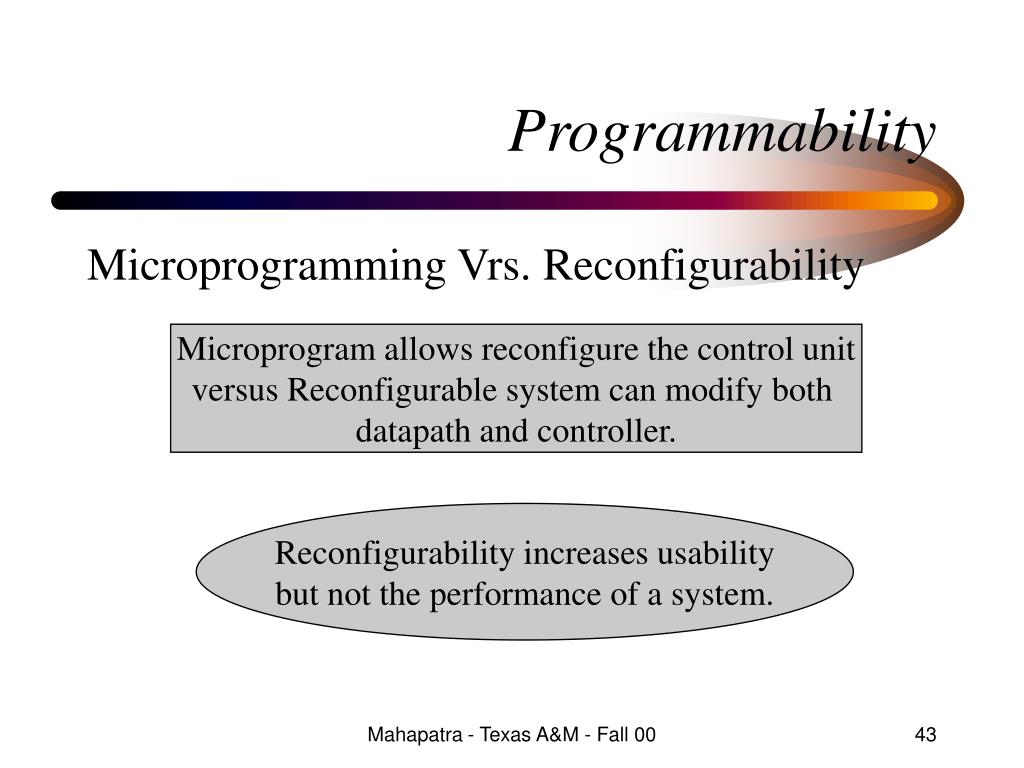 Programmability

Microprogramming Vrs. Reconfigurability

Microprogram allows reconfigure the control unit versus Reconfigurable system can modify both datapath and controller.

Reconfigurability increases usability but not the performance of a system.

Mahapatra - Texas A&M - Fall 00

43